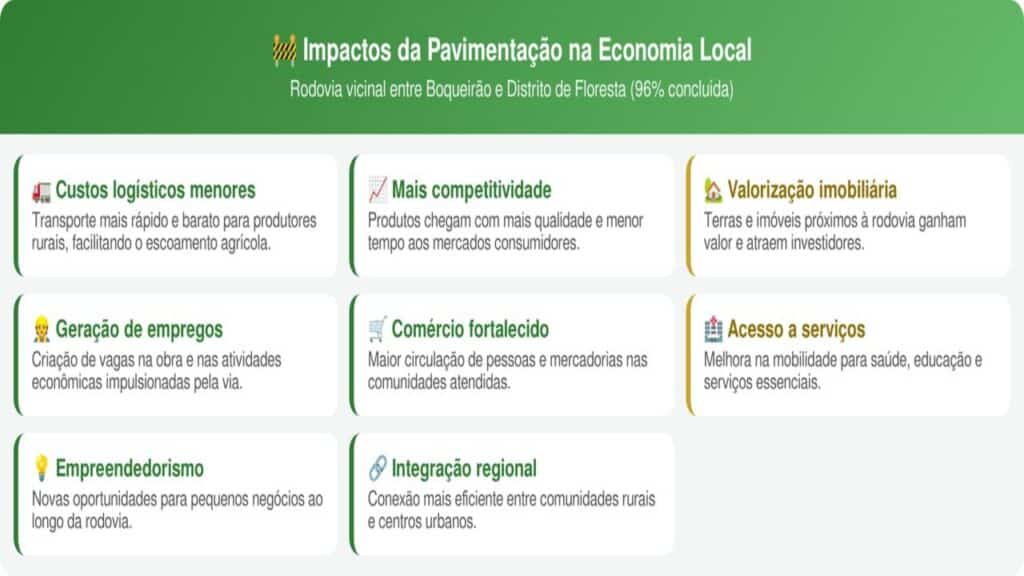 🚧 Impactos da Pavimentação na Economia Local

Rodovia vicinal entre Boqueirão e Distrito de Floresta (96% concluída)

🚛 Custos logísticos menores

Transporte mais rápido e barato para produtores rurais, facilitando o escoamento agrícola.

📈 Mais competitividade

Produtos chegam com mais qualidade e menor tempo aos mercados consumidores.

🏡 Valorização imobiliária

Terras e imóveis próximos à rodovia ganham valor e atraem investidores.

👷 Geração de empregos

Criação de vagas na obra e nas atividades econômicas impulsionadas pela via.

🛒 Comércio fortalecido

Maior circulação de pessoas e mercadorias nas comunidades atendidas.

🏥 Acesso a serviços

Melhora na mobilidade para saúde, educação e serviços essenciais.

💡 Empreendedorismo

Novas oportunidades para pequenos negócios ao longo da rodovia.

🔗 Integração regional

Conexão mais eficiente entre comunidades rurais e centros urbanos.